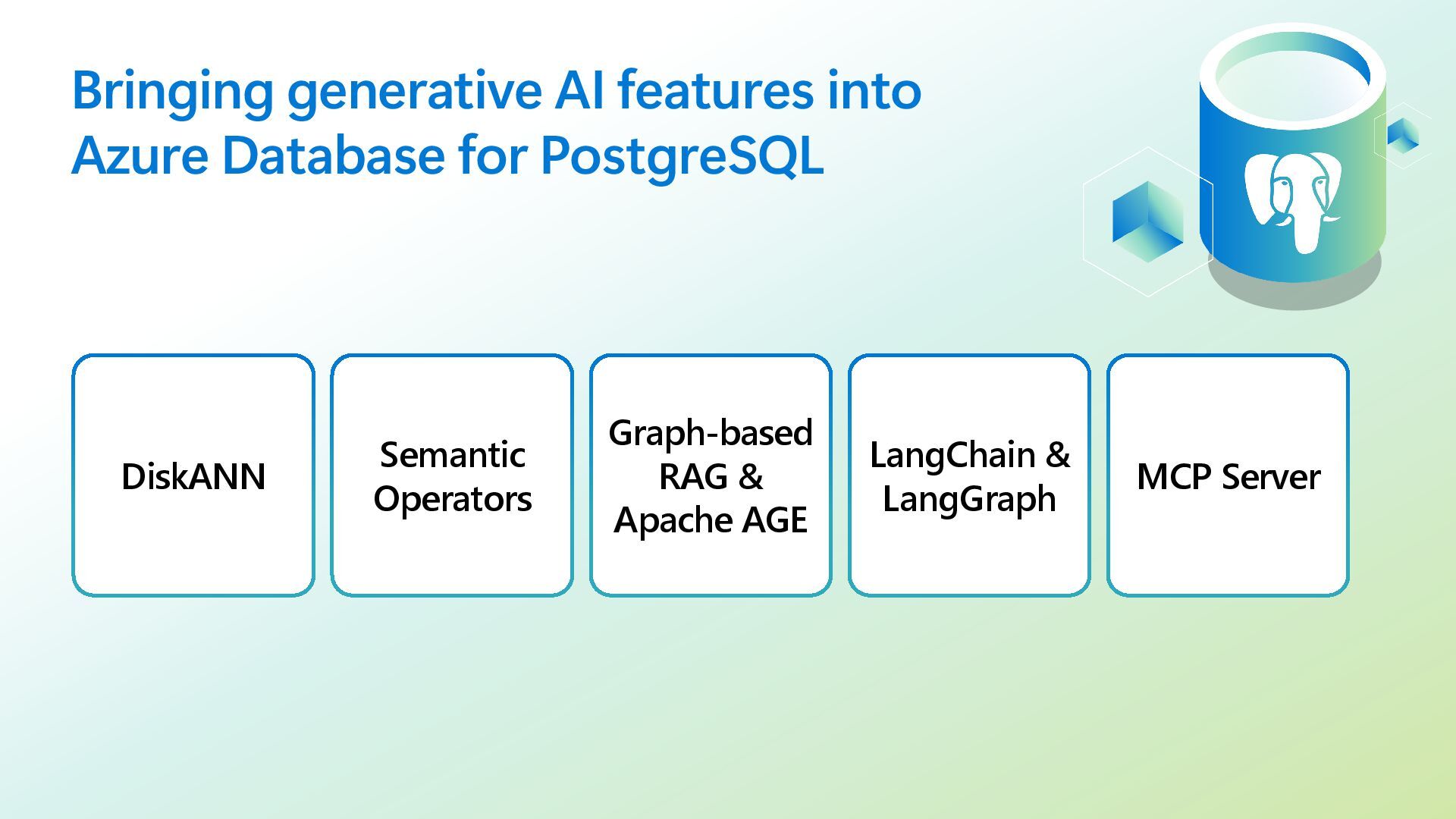 Bringing generative AI features into Azure Database for PostgreSQL

DiskANN

Semantic Operators

Graph-based RAG & Apache AGE

LangChain & LangGraph

MCP Server